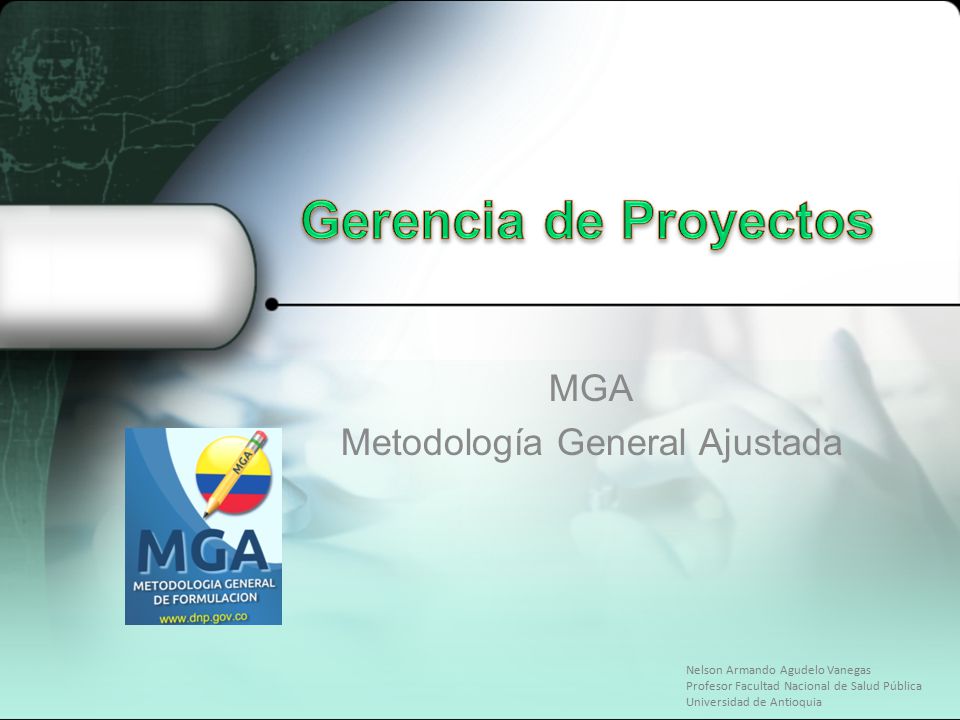 Gerencia de Proyectos

MGA
Metodología General Ajustada

MGA
MGA
METODOLOGIA GENERAL DE FORMULACION
www.dnp.gov.co

Nelson Armando Agudelo Vanegas
Profesor Facultad Nacional de Salud Pública
Universidad de Antioquia